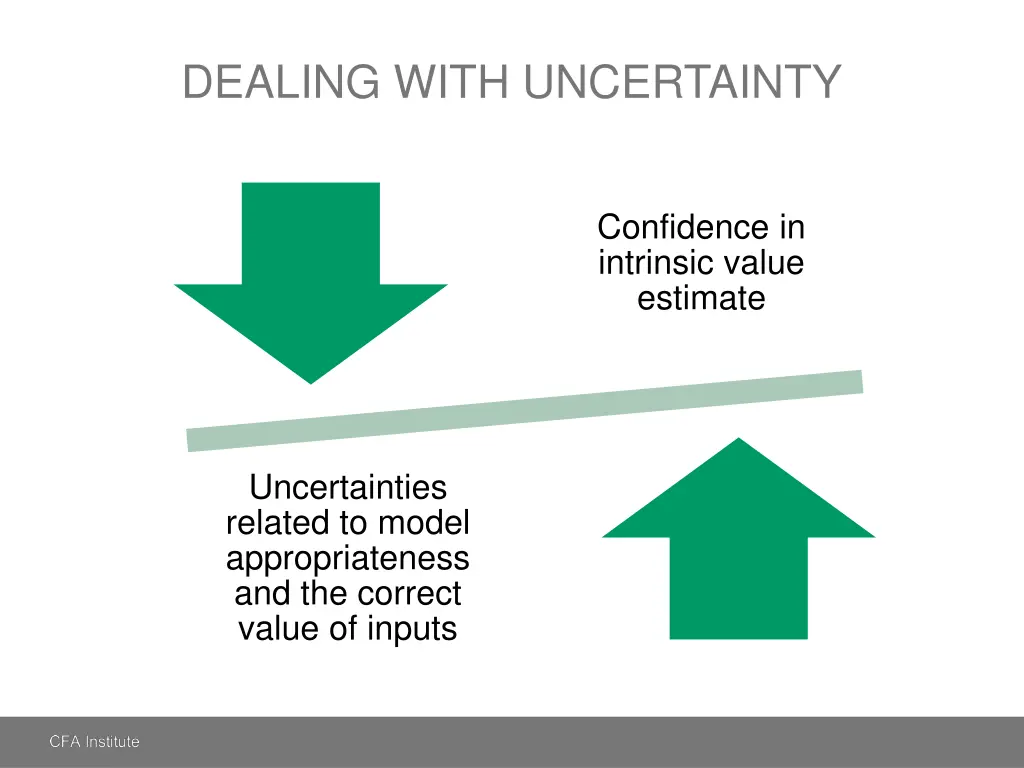 DEALING WITH UNCERTAINTY

Confidence in intrinsic value estimate

Uncertainties related to model appropriateness and the correct value of inputs

CFA Institute